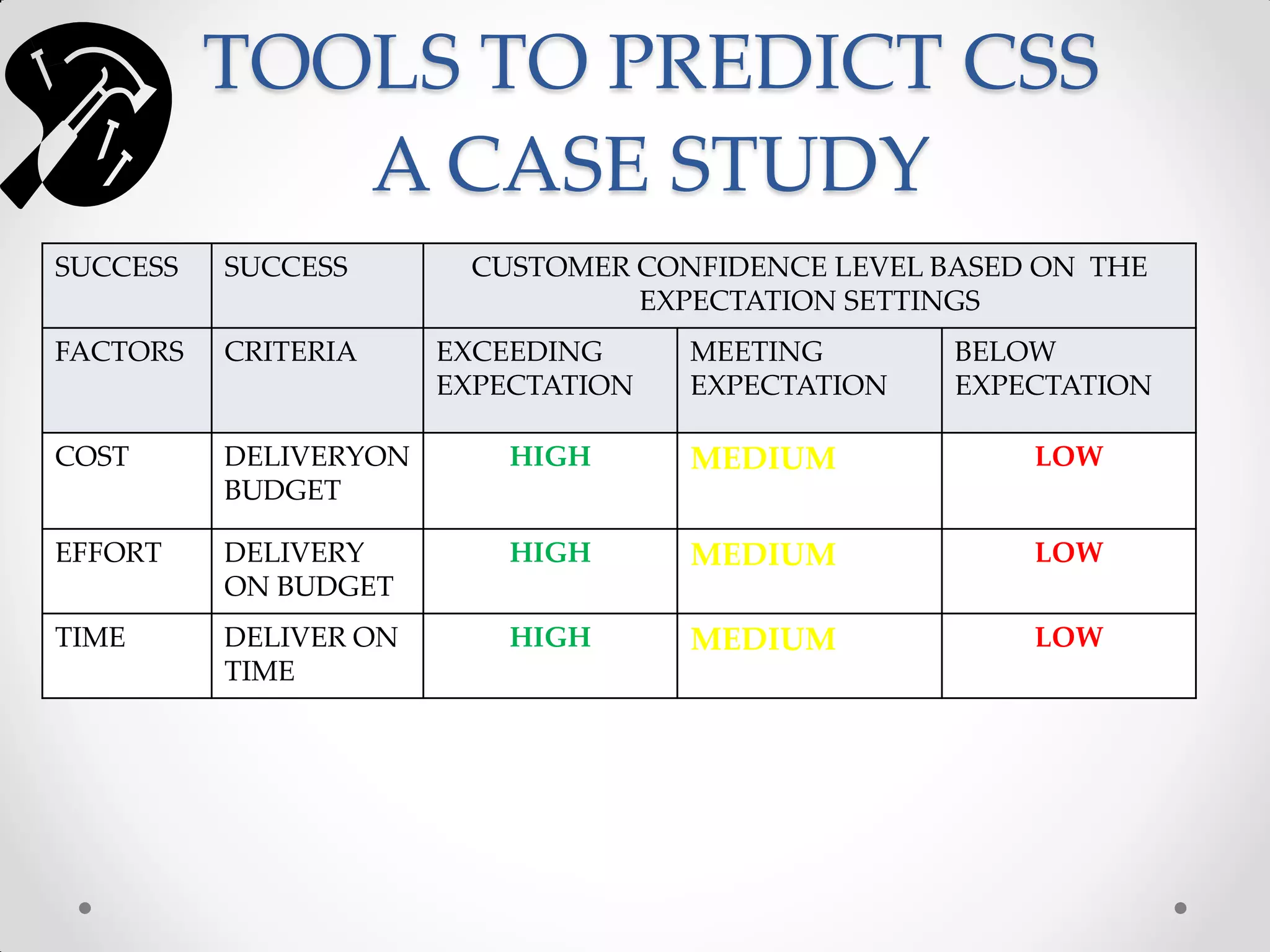 TOOLS TO PREDICT CSS
A CASE STUDY

| SUCCESS | SUCCESS | CUSTOMER CONFIDENCE LEVEL BASED ON THE EXPECTATION SETTINGS | | |
|---|---|---|---|---|
| FACTORS | CRITERIA | EXCEEDING EXPECTATION | MEETING EXPECTATION | BELOW EXPECTATION |
| COST | DELIVERYON BUDGET | HIGH | MEDIUM | LOW |
| EFFORT | DELIVERY ON BUDGET | HIGH | MEDIUM | LOW |
| TIME | DELIVER ON TIME | HIGH | MEDIUM | LOW |